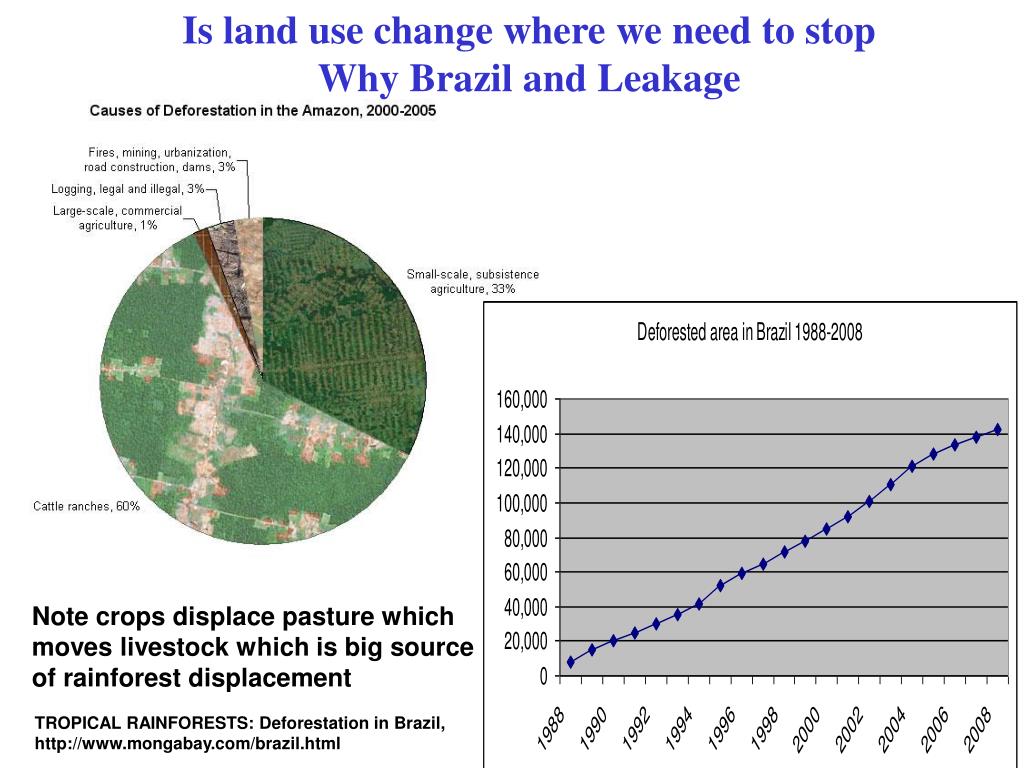 Is land use change where we need to stop
Why Brazil and Leakage

Causes of Deforestation in the Amazon, 2000-2005

Fires, mining, urbanization, road construction, dams, 3%
Logging, legal and illegal, 3%
Large-scale, commercial agriculture, 1%
Small-scale, subsistence agriculture, 33%
Cattle ranches, 60%

Deforested area in Brazil 1988-2008

160,000
140,000
120,000
100,000
80,000
60,000
40,000
20,000
0

1988 1990 1992 1994 1996 1998 2000 2002 2004 2006 2008

Note crops displace pasture which moves livestock which is big source of rainforest displacement

TROPICAL RAINFORESTS: Deforestation in Brazil, http://www.mongabay.com/brazil.html